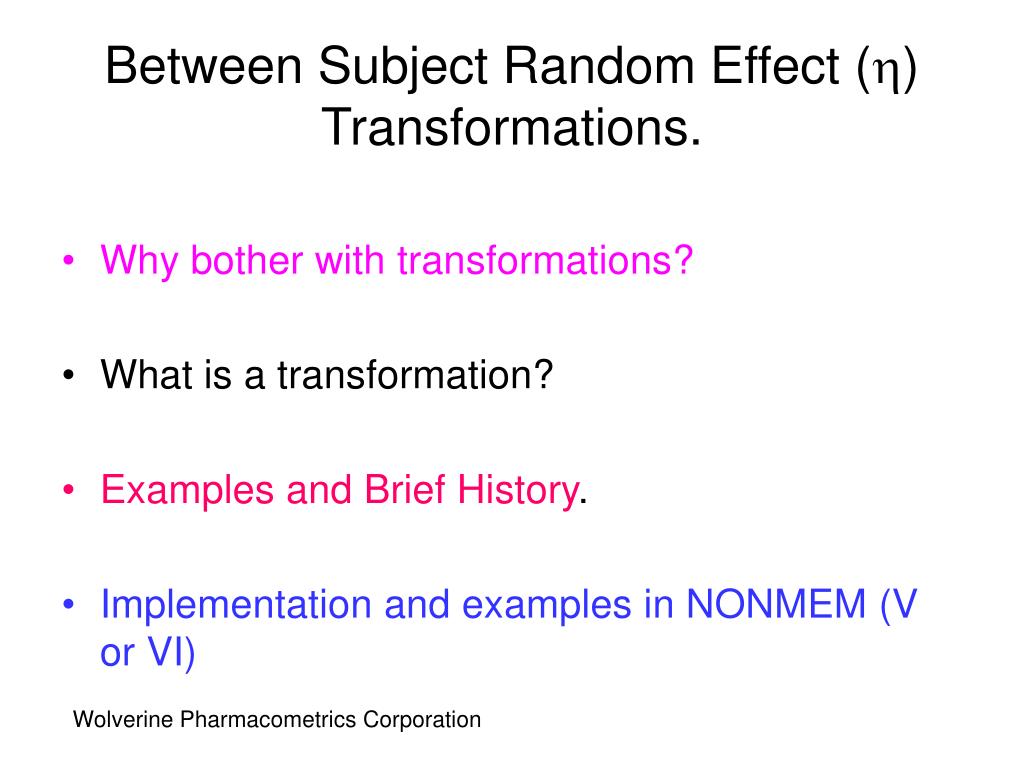 Between Subject Random Effect ($\eta$) Transformations.

• Why bother with transformations?

• What is a transformation?

• Examples and Brief History.

• Implementation and examples in NONMEM (V or VI)

Wolverine Pharmacometrics Corporation